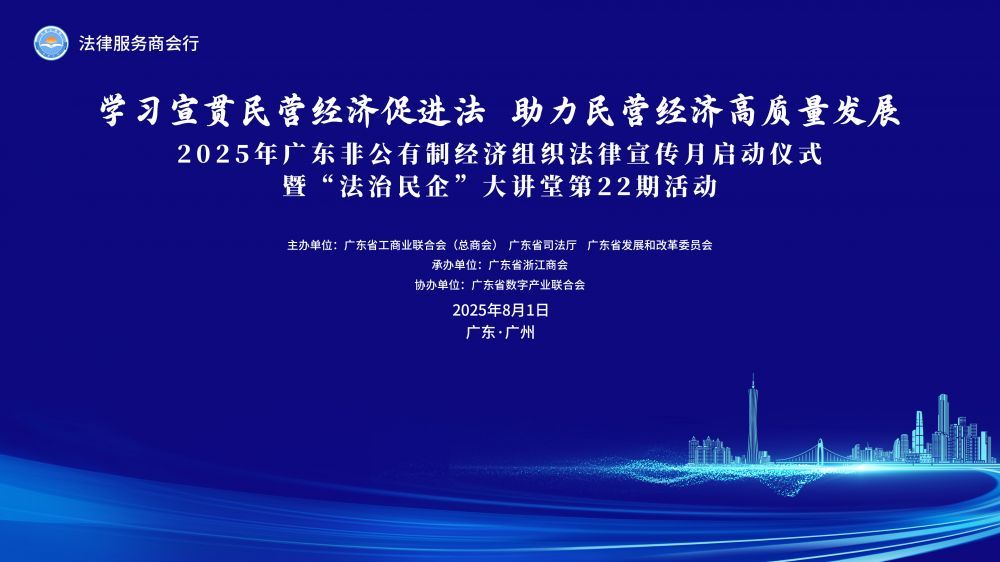 法律服务商会行

学习宣贯民营经济促进法 助力民营经济高质量发展
2025年广东非公有制经济组织法律宣传月启动仪式
暨“法治民企”大讲堂第22期活动

主办单位：广东省工商业联合会（总商会） 广东省司法厅 广东省发展和改革委员会
承办单位：广东省浙江商会
协办单位：广东省数字产业联合会

2025年8月1日
广东·广州